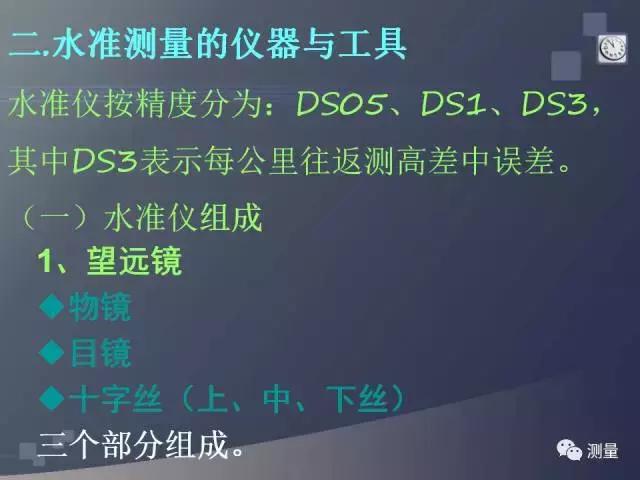 二.水准测量的仪器与工具

水准仪按精度分为：DS05、DS1、DS3，其中DS3表示每公里往返测高差中误差。

（一）水准仪组成

1、望远镜

◆物镜

◆目镜

◆十字丝（上、中、下丝）

三个部分组成。

测量